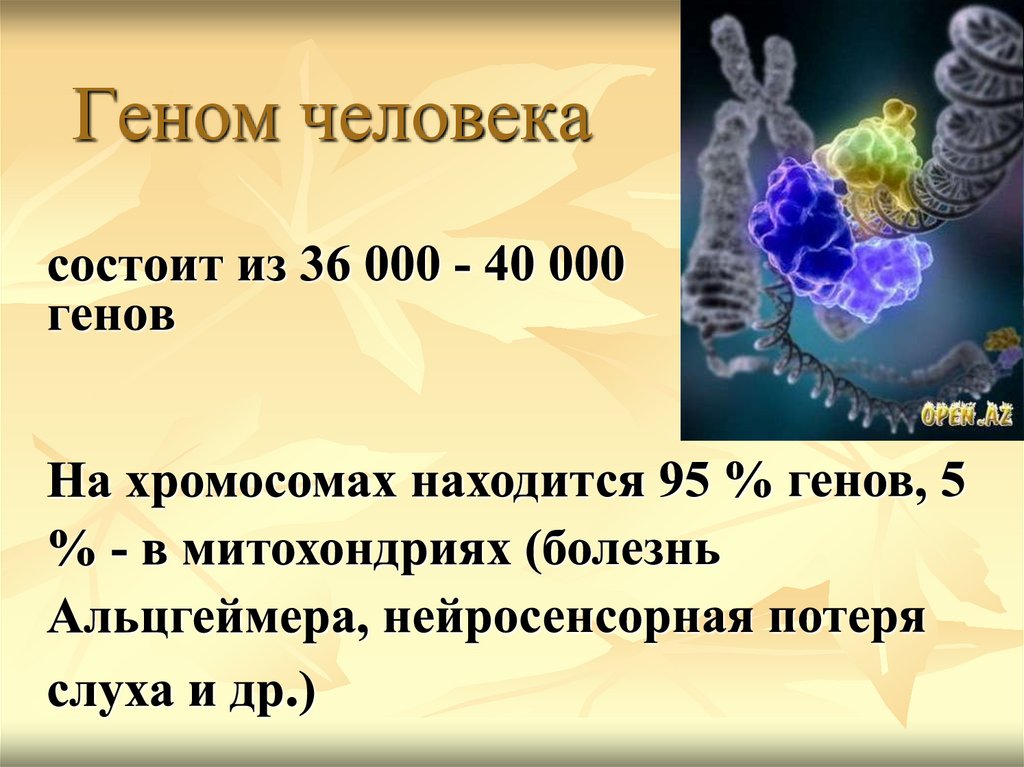 Геном человека

состоит из 36 000 - 40 000 генов

OPEN.AZ

На хромосомах находится 95 % генов, 5 % - в митохондриях (болезнь Альцгеймера, нейросенсорная потеря слуха и др.)